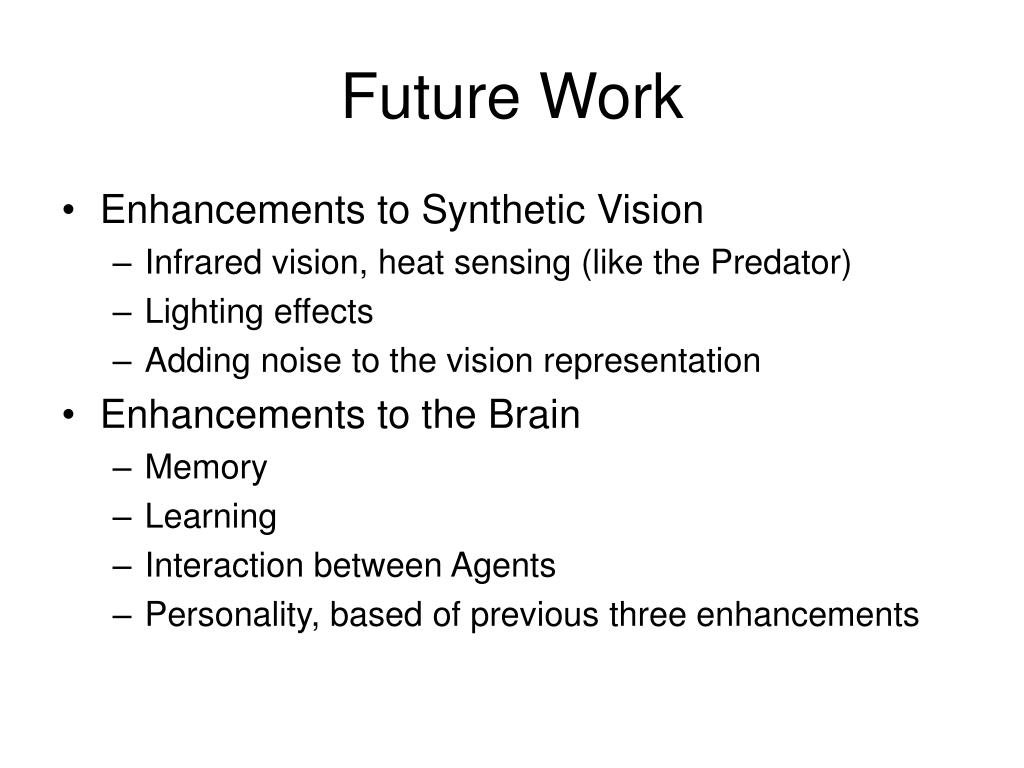 Future Work

• Enhancements to Synthetic Vision
– Infrared vision, heat sensing (like the Predator)
– Lighting effects
– Adding noise to the vision representation

• Enhancements to the Brain
– Memory
– Learning
– Interaction between Agents
– Personality, based of previous three enhancements